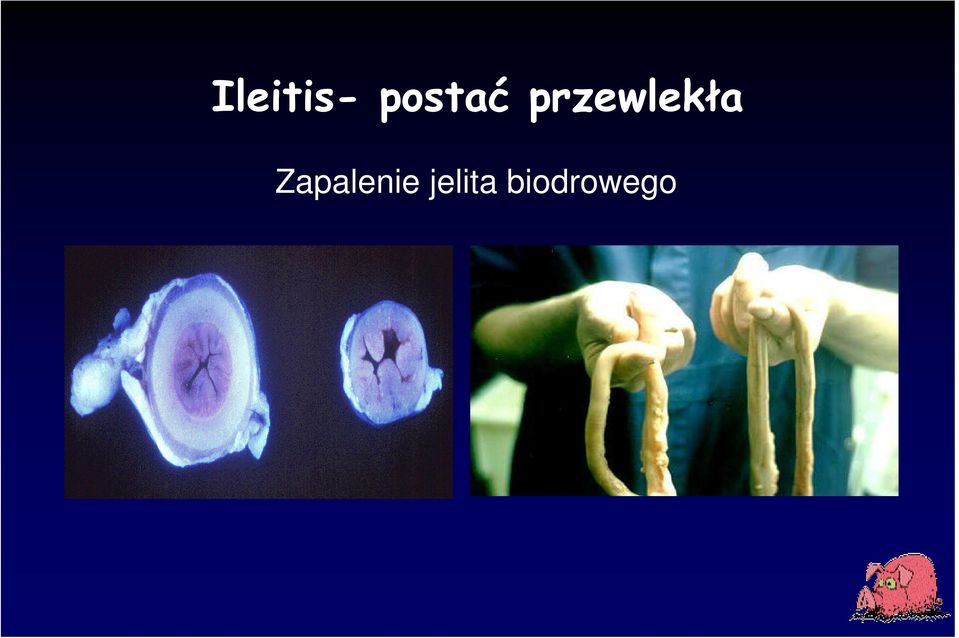 Ileitis- postać przewlekła

Zapalenie jelita biodrowego